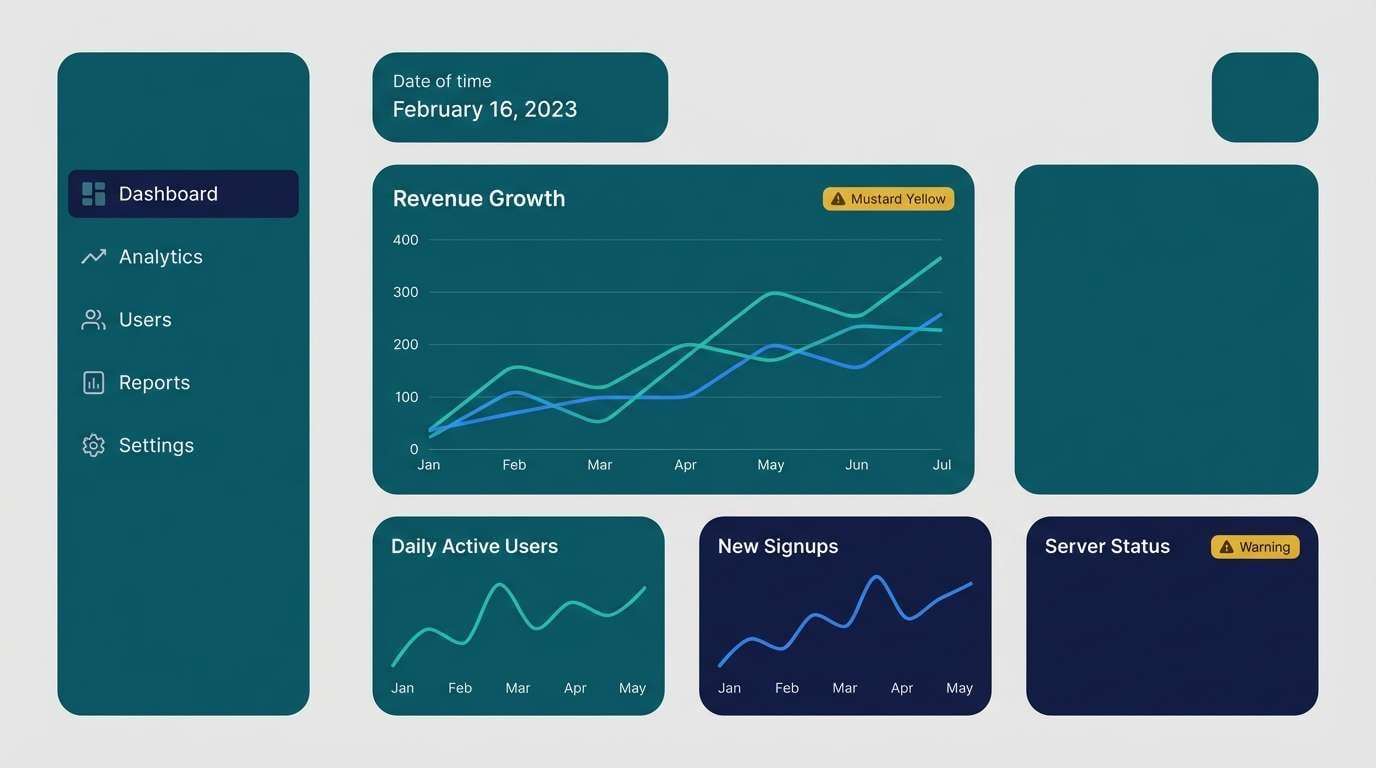 Dashboard
Analytics
Users
Reports
Settings

Date of time
February 16, 2023

Revenue Growth
Mustard Yellow
400
300
200
100
0
Jan Feb Mar Apr May Jun Jul

Daily Active Users
Jan Feb Mar Apr May

New Signups
Jan Feb Mar Apr May

Server Status
Warning